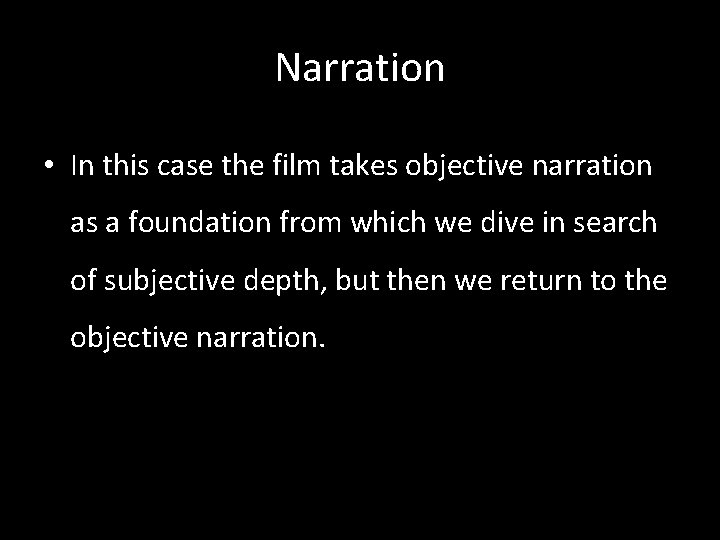 Narration

• In this case the film takes objective narration as a foundation from which we dive in search of subjective depth, but then we return to the objective narration.